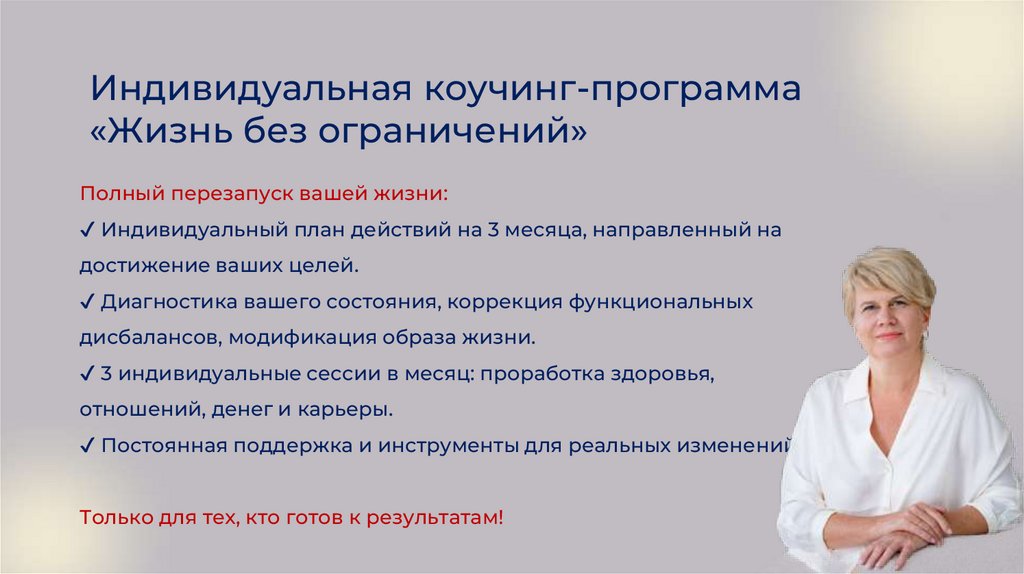 Индивидуальная коучинг-программа «Жизнь без ограничений»

Полный перезапуск вашей жизни:
✓ Индивидуальный план действий на 3 месяца, направленный на достижение ваших целей.
✓ Диагностика вашего состояния, коррекция функциональных дисбалансов, модификация образа жизни.
✓ 3 индивидуальные сессии в месяц: проработка здоровья, отношений, денег и карьеры.
✓ Постоянная поддержка и инструменты для реальных изменений

Только для тех, кто готов к результатам!